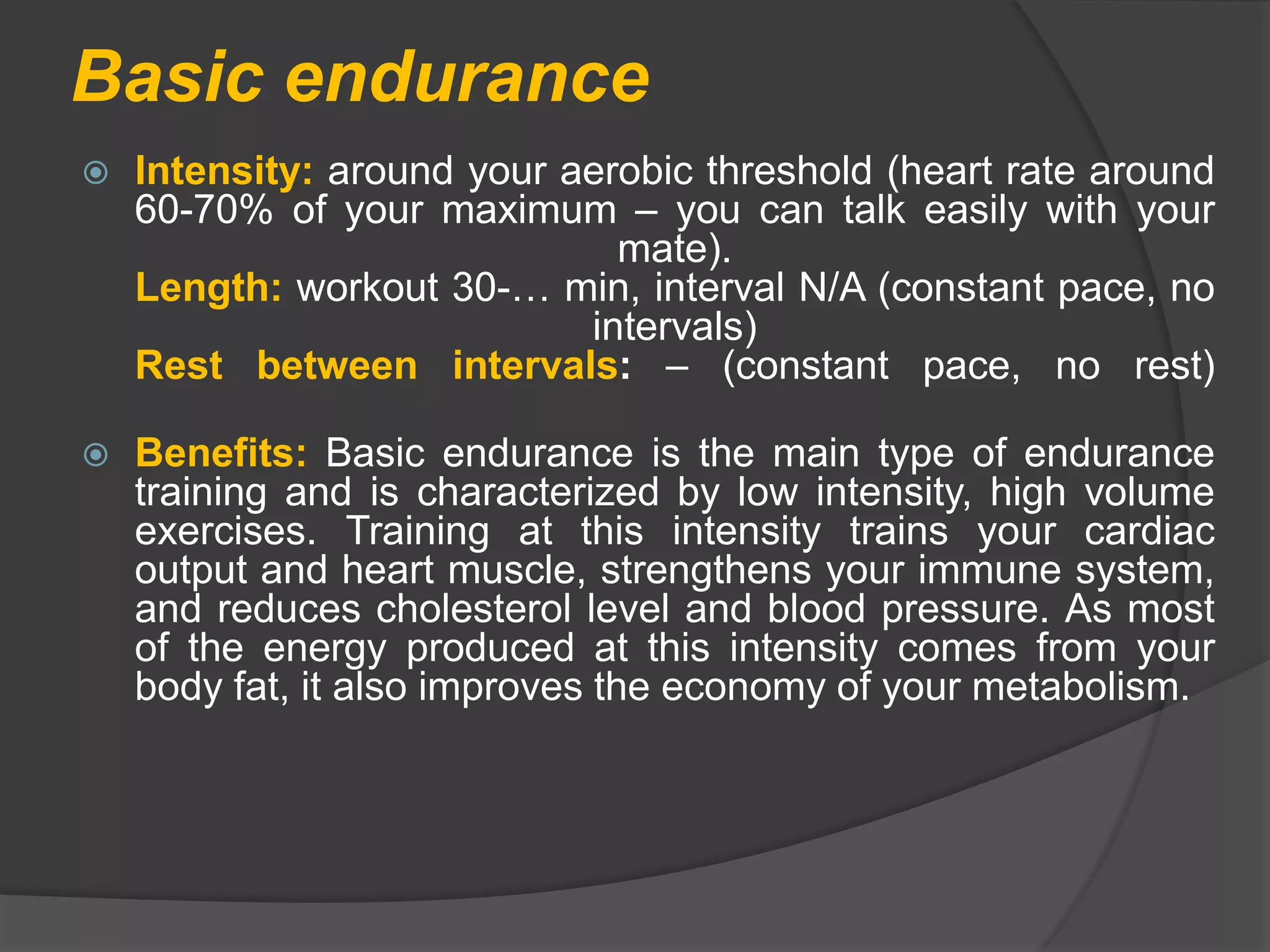 Basic endurance

Intensity: around your aerobic threshold (heart rate around 60-70% of your maximum – you can talk easily with your mate).
Length: workout 30-… min, interval N/A (constant pace, no intervals)
Rest between intervals: – (constant pace, no rest)

Benefits: Basic endurance is the main type of endurance training and is characterized by low intensity, high volume exercises. Training at this intensity trains your cardiac output and heart muscle, strengthens your immune system, and reduces cholesterol level and blood pressure. As most of the energy produced at this intensity comes from your body fat, it also improves the economy of your metabolism.